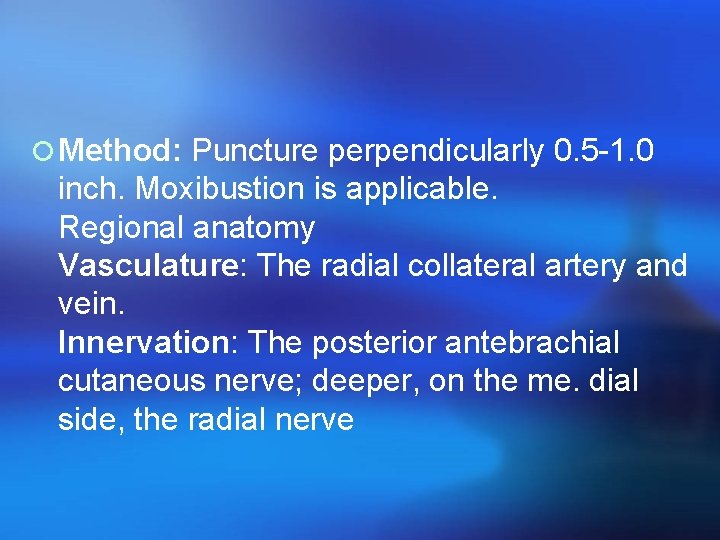 Method: Puncture perpendicularly 0.5-1.0 inch. Moxibustion is applicable.
Regional anatomy
Vasculature: The radial collateral artery and vein.
Innervation: The posterior antebrachial cutaneous nerve; deeper, on the me. dial side, the radial nerve